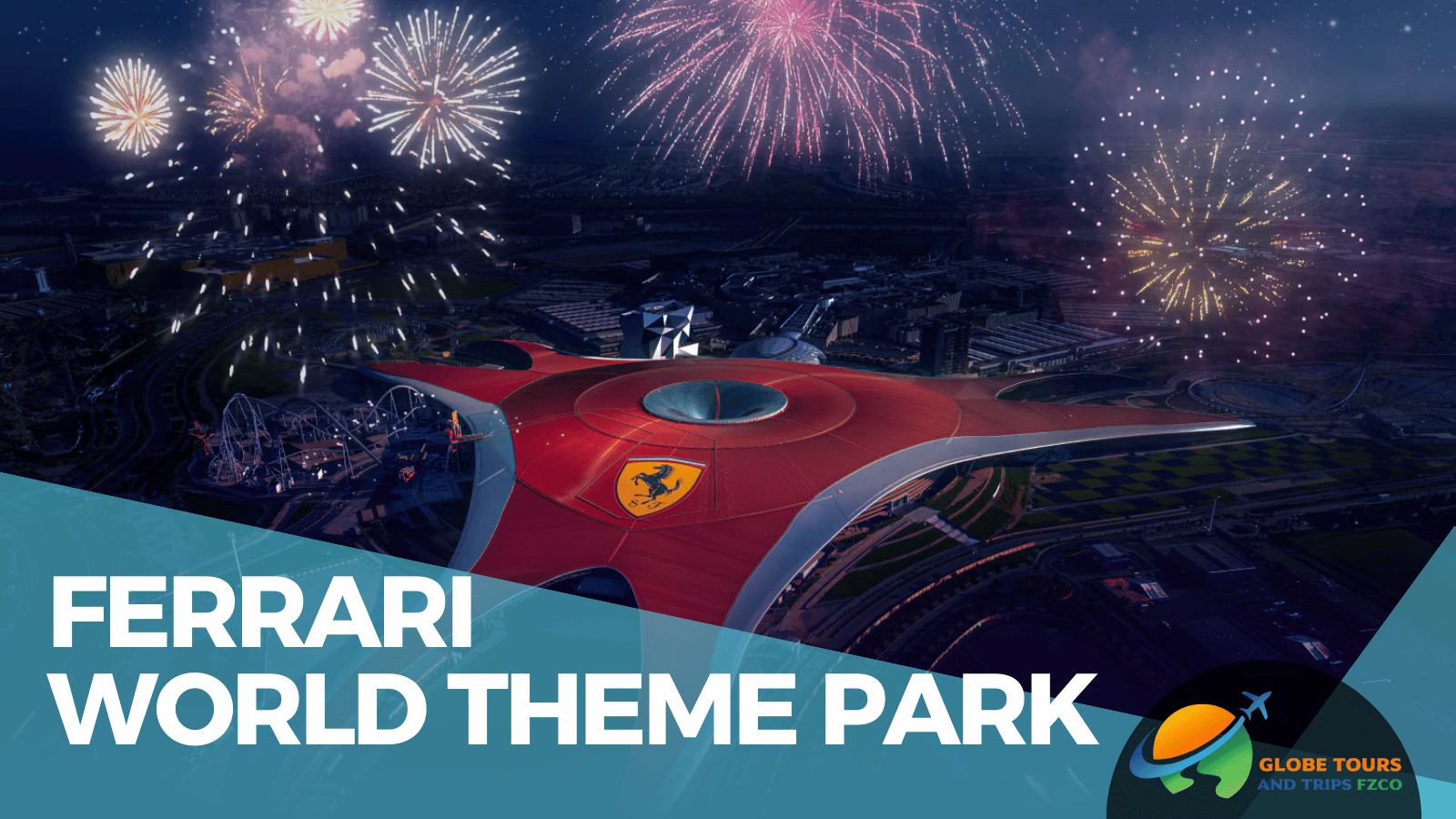 FERRARI
WORLD THEME PARK

GLOBE TOURS
AND TRIPS FZCO